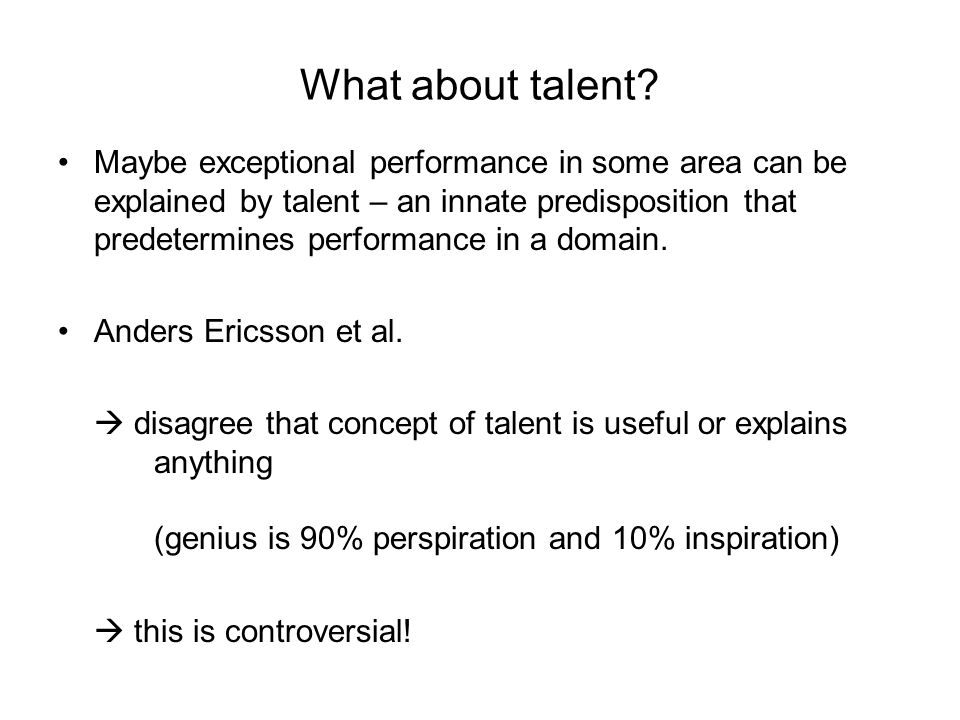 What about talent?

• Maybe exceptional performance in some area can be explained by talent – an innate predisposition that predetermines performance in a domain.

• Anders Ericsson et al.

→ disagree that concept of talent is useful or explains anything

(genius is 90% perspiration and 10% inspiration)

→ this is controversial!